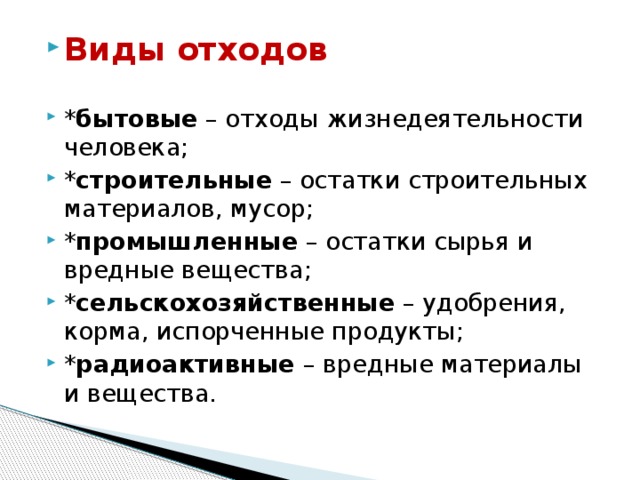 Виды отходов

*бытовые – отходы жизнедеятельности человека;

*строительные – остатки строительных материалов, мусор;

*промышленные – остатки сырья и вредные вещества;

*сельскохозяйственные – удобрения, корма, испорченные продукты;

*радиоактивные – вредные материалы и вещества.